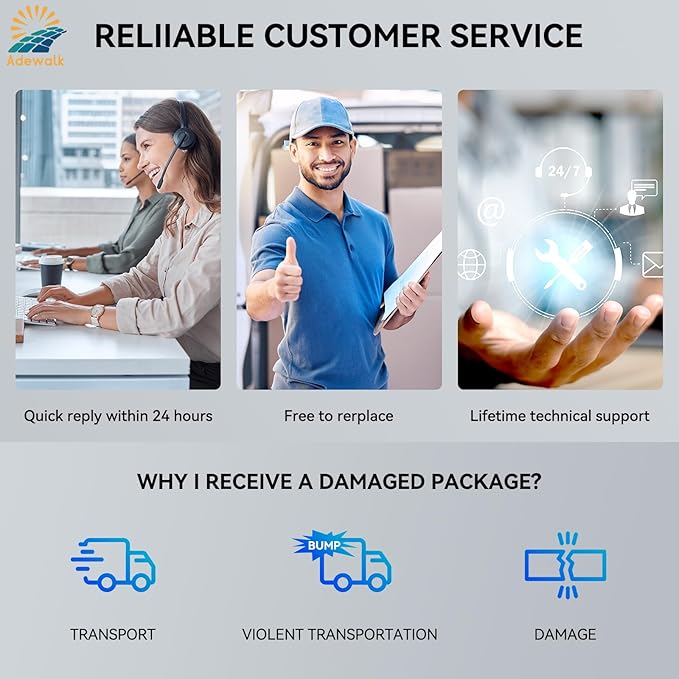 Adewalk

RELIIABLE CUSTOMER SERVICE

24/7

Quick reply within 24 hours

Free to rerplace

Lifetime technical support

WHY I RECEIVE A DAMAGED PACKAGE?

BUMP

TRANSPORT

VIOLENT TRANSPORTATION

DAMAGE